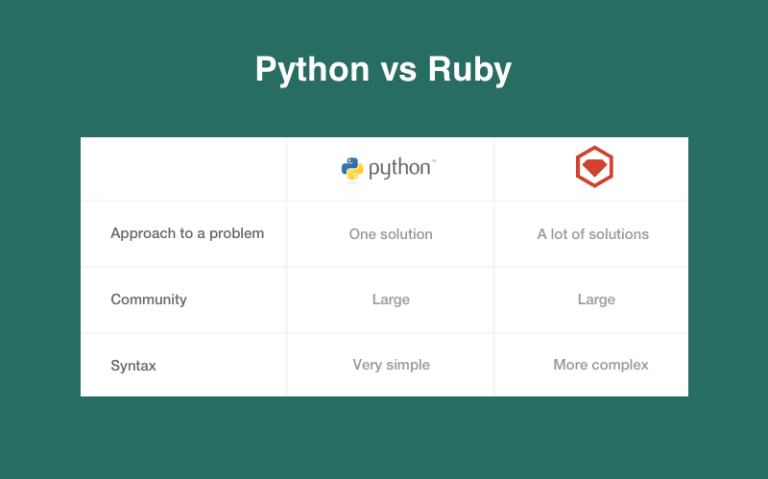 Python vs Ruby

| | python™ | |
|---|---|---|
| Approach to a problem | One solution | A lot of solutions |
| Community | Large | Large |
| Syntax | Very simple | More complex |